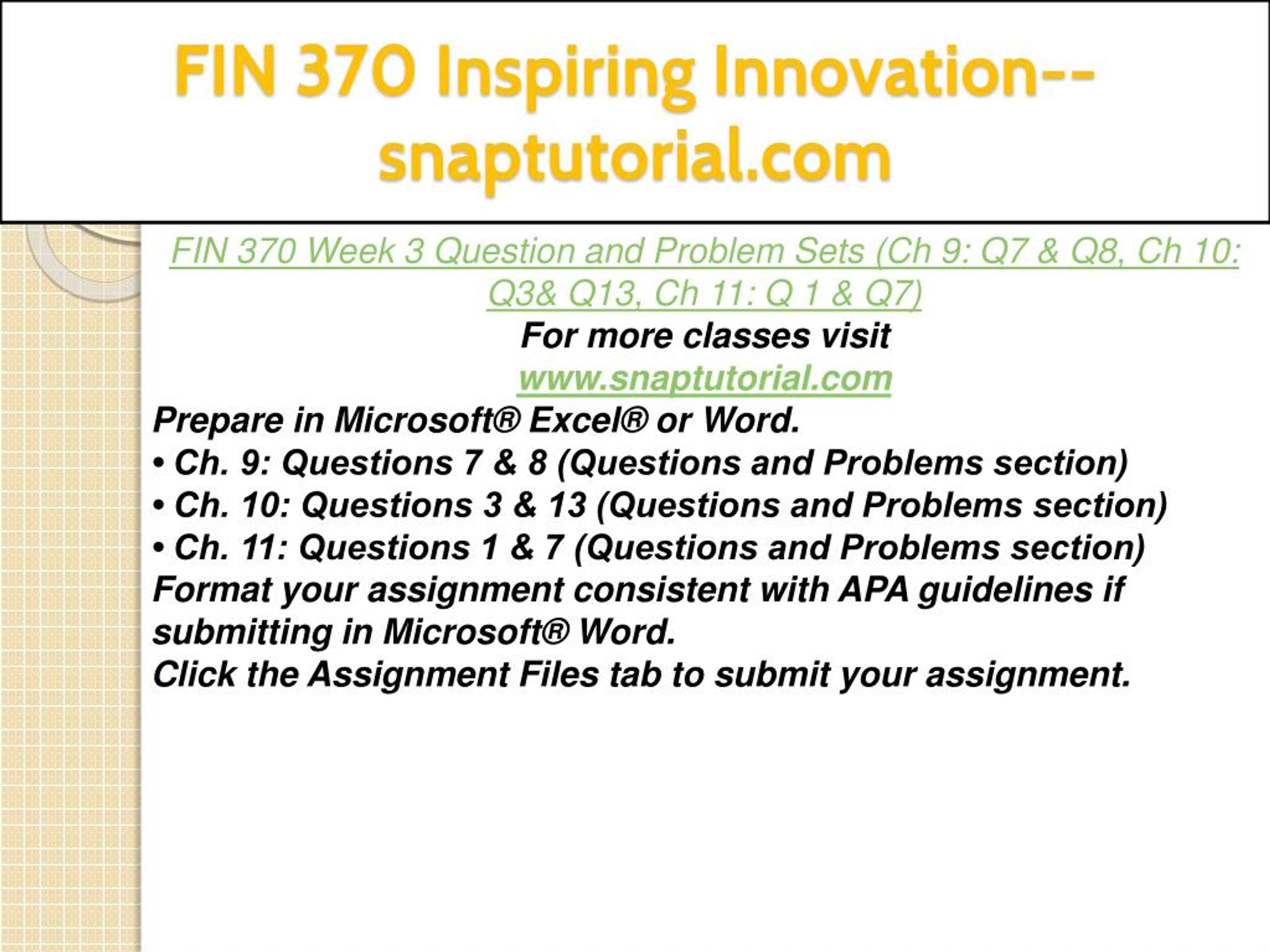 FIN 370 Inspiring Innovation--snaptutorial.com

FIN 370 Week 3 Question and Problem Sets (Ch 9: Q7 & Q8, Ch 10: Q3& Q13, Ch 11: Q 1 & Q7)
For more classes visit
www.snaptutorial.com
Prepare in Microsoft® Excel® or Word.
• Ch. 9: Questions 7 & 8 (Questions and Problems section)
• Ch. 10: Questions 3 & 13 (Questions and Problems section)
• Ch. 11: Questions 1 & 7 (Questions and Problems section)
Format your assignment consistent with APA guidelines if submitting in Microsoft® Word.
Click the Assignment Files tab to submit your assignment.